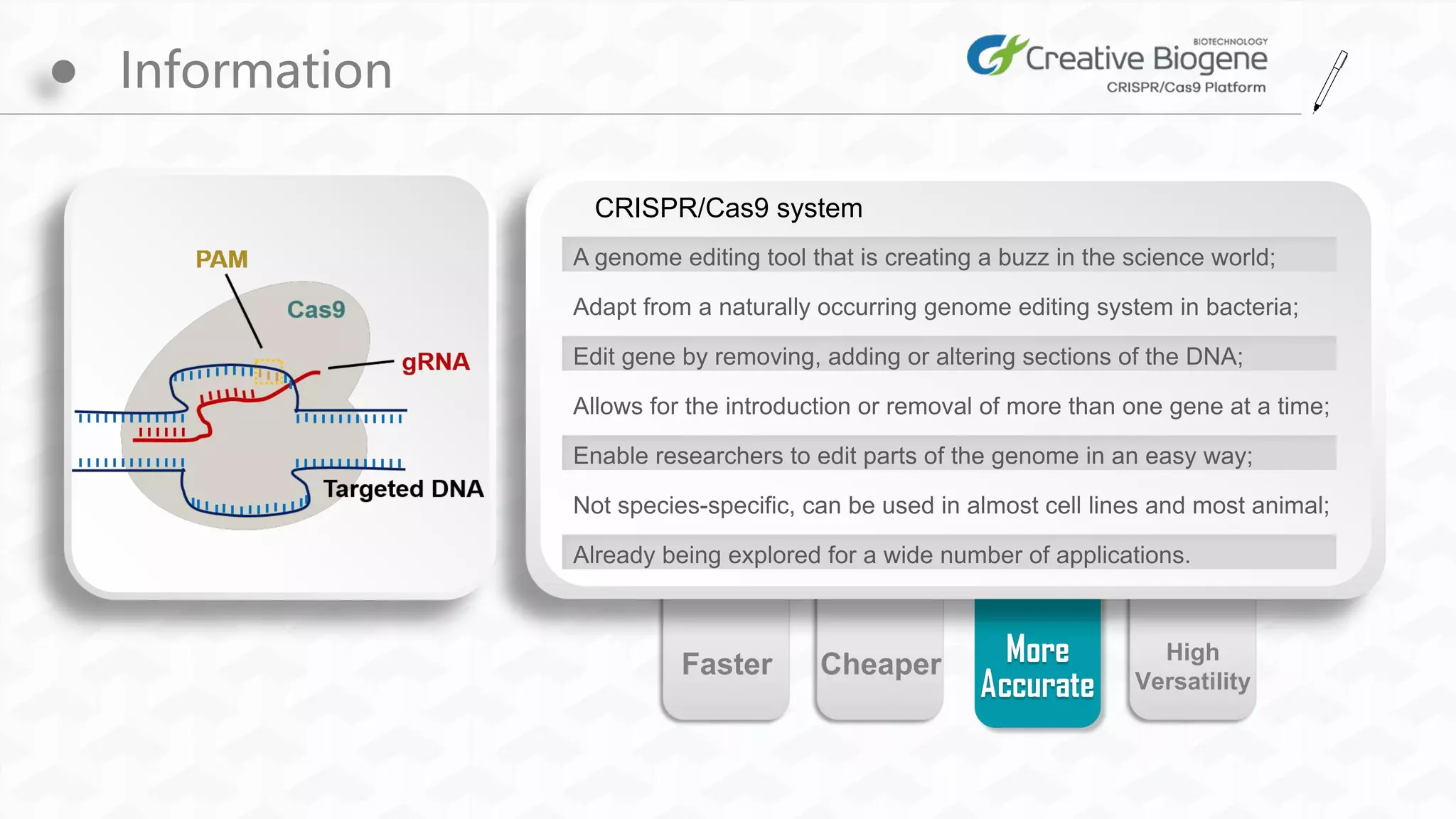 Information

BIOTECHNOLOGY
Creative Biogene
CRISPR/Cas9 Platform

PAM
Cas9
gRNA
Targeted DNA

CRISPR/Cas9 system

A genome editing tool that is creating a buzz in the science world;

Adapt from a naturally occurring genome editing system in bacteria;

Edit gene by removing, adding or altering sections of the DNA;

Allows for the introduction or removal of more than one gene at a time;

Enable researchers to edit parts of the genome in an easy way;

Not species-specific, can be used in almost cell lines and most animal;

Already being explored for a wide number of applications.

Faster

Cheaper

More Accurate

High Versatility